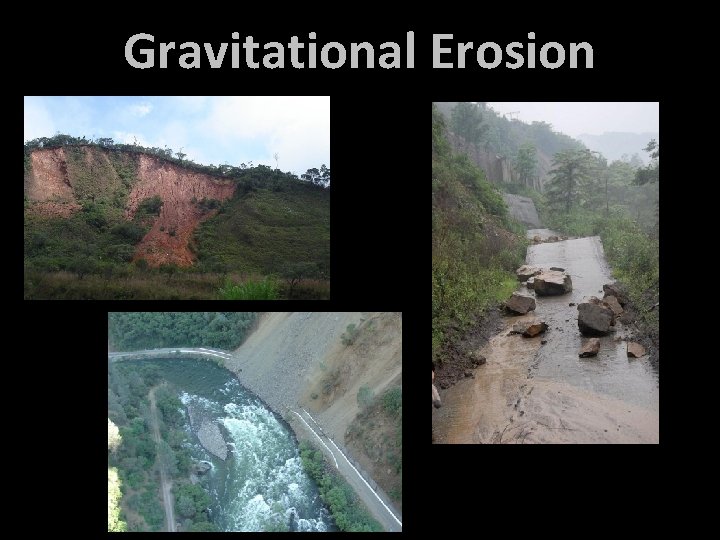 Gravitational Erosion